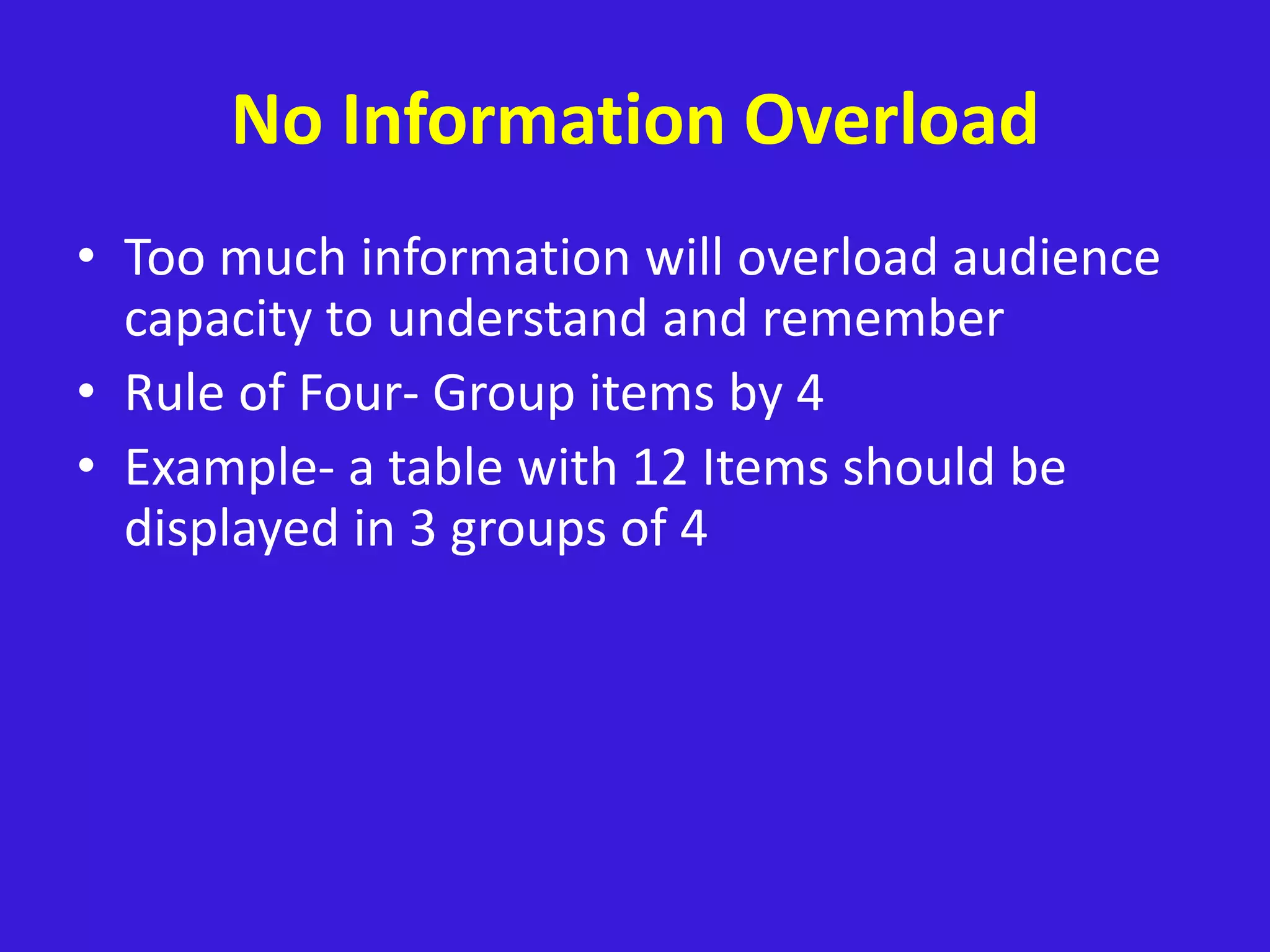 No Information Overload

• Too much information will overload audience capacity to understand and remember
• Rule of Four- Group items by 4
• Example- a table with 12 Items should be displayed in 3 groups of 4